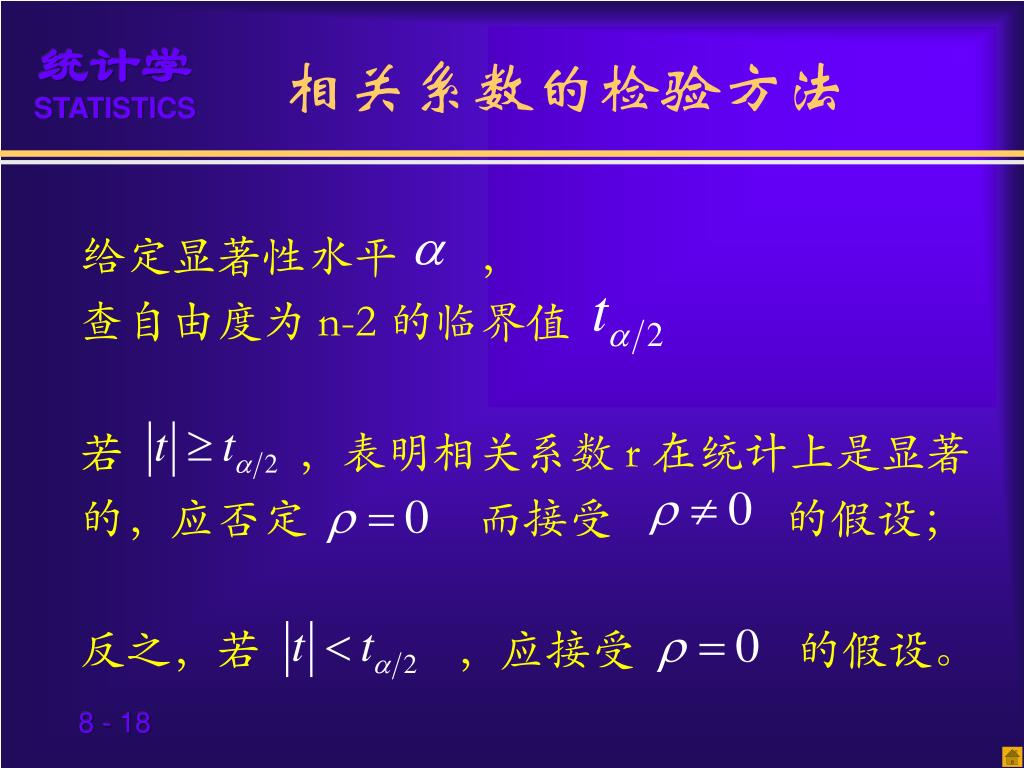 统计学
STATISTICS

相关系数的检验方法

给定显著性水平 $\alpha$ ，
查自由度为 n-2 的临界值 $t_{\alpha/2}$

若 $|t| \geq t_{\alpha/2}$ ，表明相关系数 r 在统计上是显著的，应否定 $\rho = 0$ 而接受 $\rho \neq 0$ 的假设；

反之，若 $|t| < t_{\alpha/2}$ ，应接受 $\rho = 0$ 的假设。

8 - 18